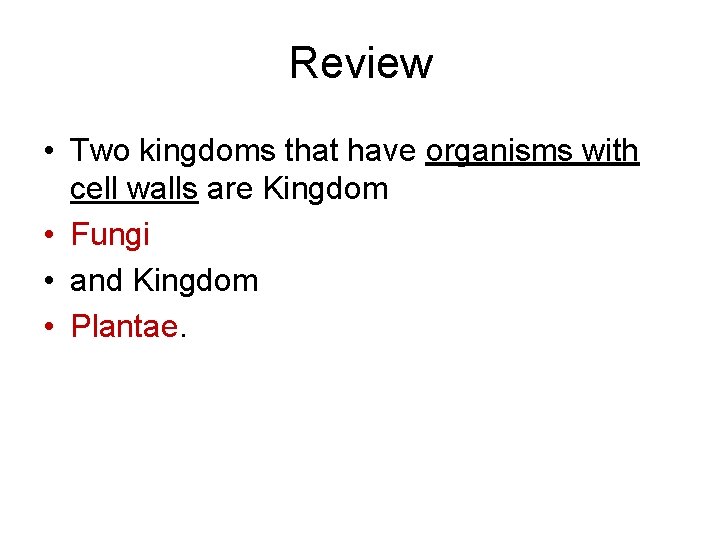 Review

• Two kingdoms that have organisms with cell walls are Kingdom
• Fungi
• and Kingdom
• Plantae.